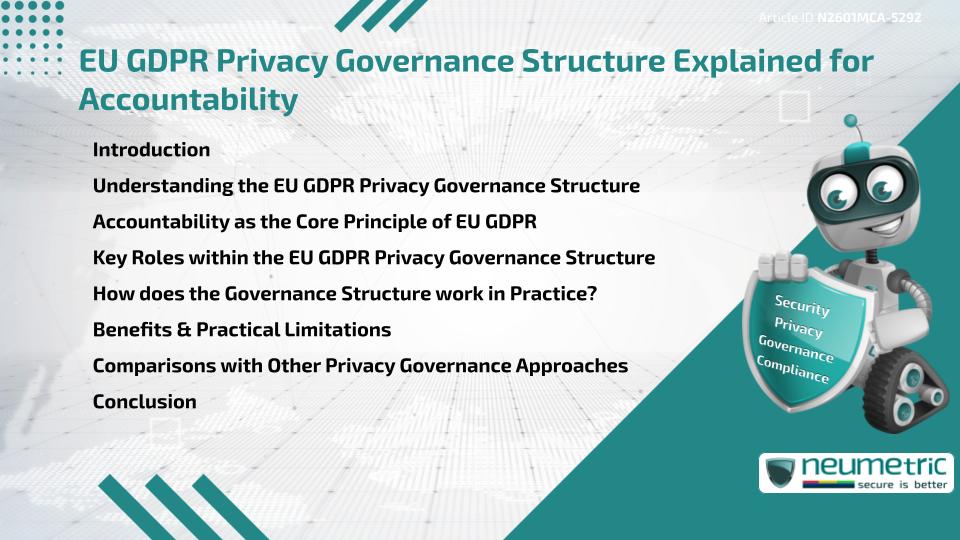 Article ID N2601MCA-5292

EU GDPR Privacy Governance Structure Explained for Accountability

Introduction
Understanding the EU GDPR Privacy Governance Structure
Accountability as the Core Principle of EU GDPR
Key Roles within the EU GDPR Privacy Governance Structure
How does the Governance Structure work in Practice?
Benefits & Practical Limitations
Comparisons with Other Privacy Governance Approaches
Conclusion

Security
Privacy
Governance
Compliance

neumetric
secure is better